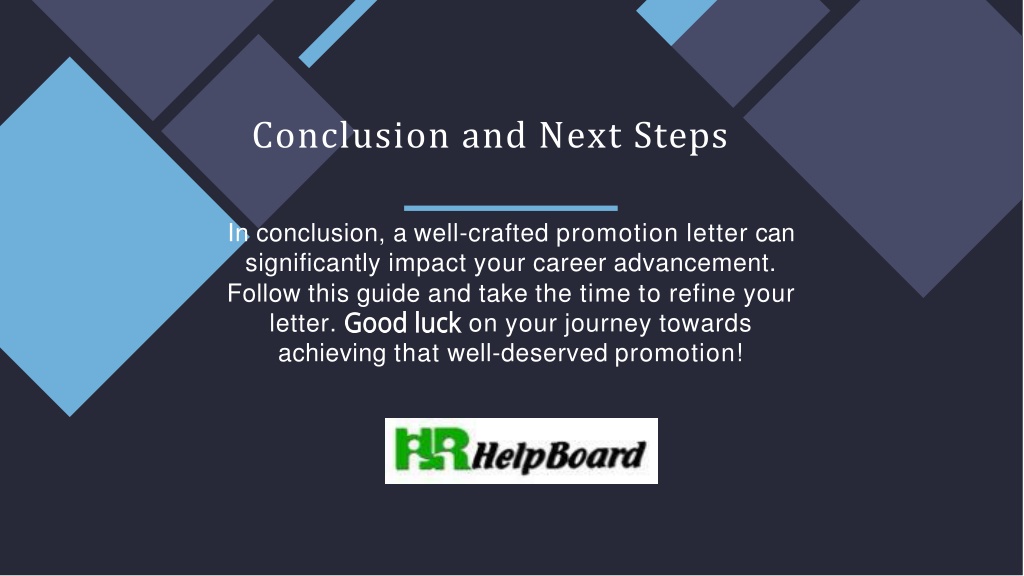 Conclusion and Next Steps

In conclusion, a well-crafted promotion letter can significantly impact your career advancement. Follow this guide and take the time to refine your letter. Good luck on your journey towards achieving that well-deserved promotion!

HR HelpBoard